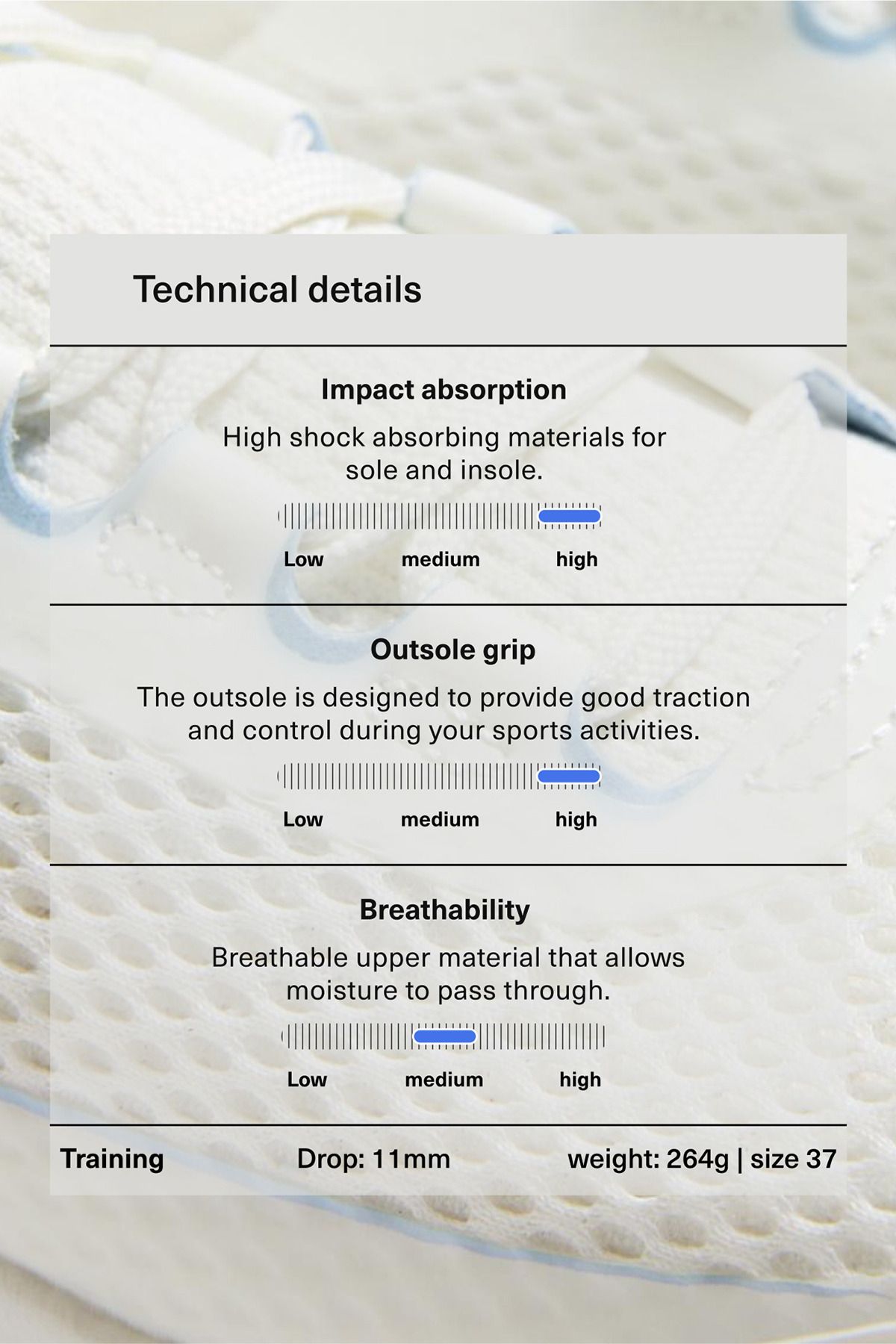 Technical details

Impact absorption

High shock absorbing materials for sole and insole.

Low medium high

Outsole grip

The outsole is designed to provide good traction and control during your sports activities.

Low medium high

Breathability

Breathable upper material that allows moisture to pass through.

Low medium high

Training Drop: 11mm weight: 264g | size 37